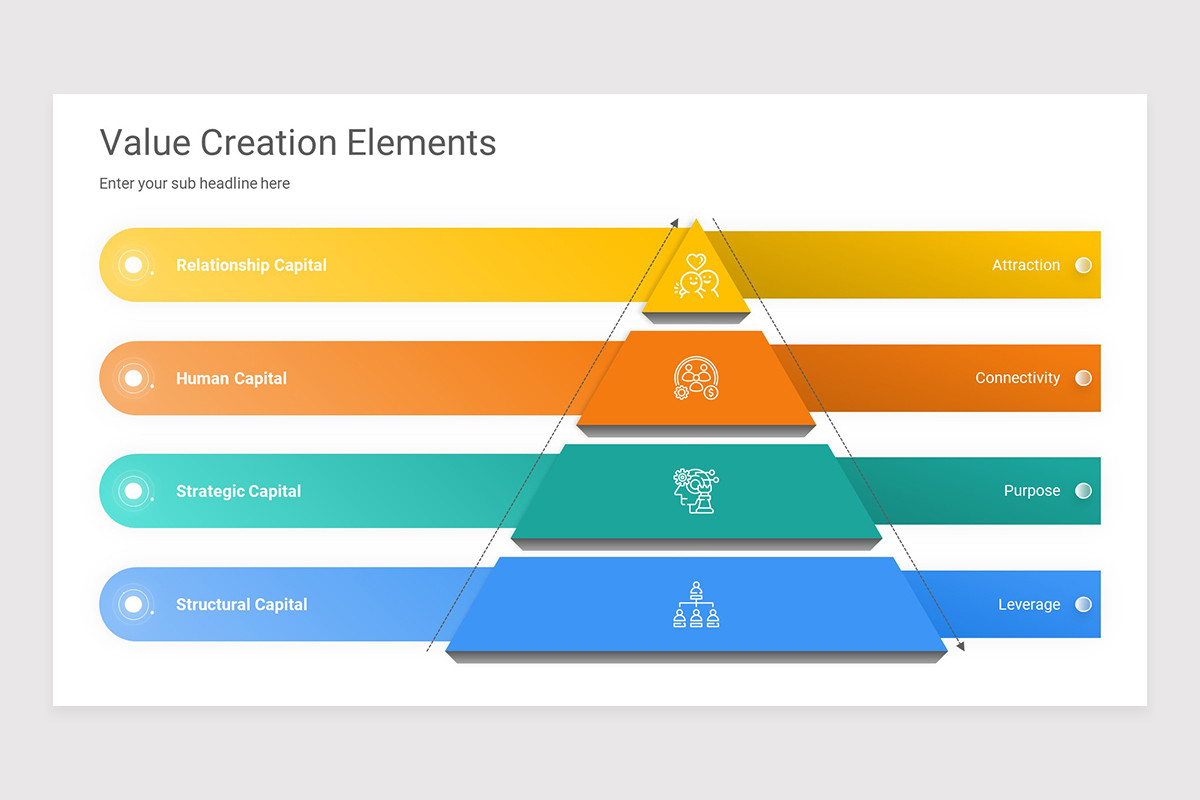 Value Creation Elements

Enter your sub headline here

Relationship Capital

Attraction

Human Capital

Connectivity

Strategic Capital

Purpose

Structural Capital

Leverage